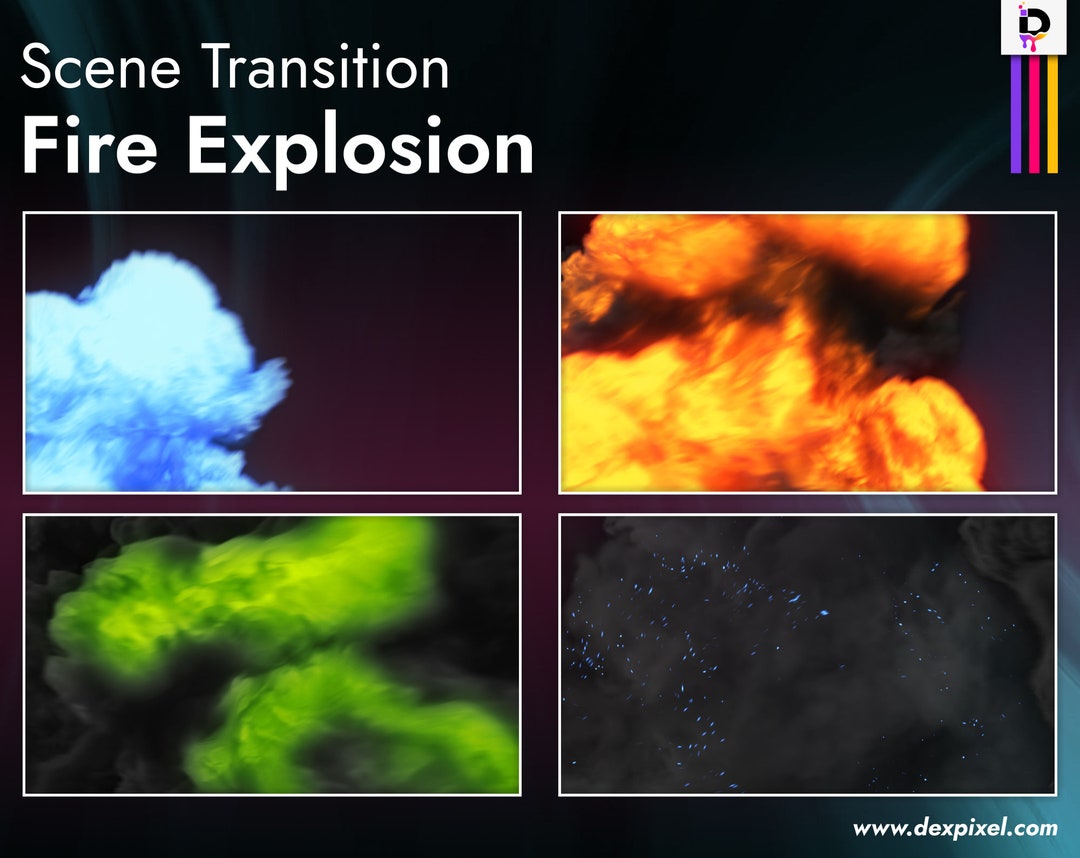 Scene Transition
Fire Explosion

www.dexpixel.com